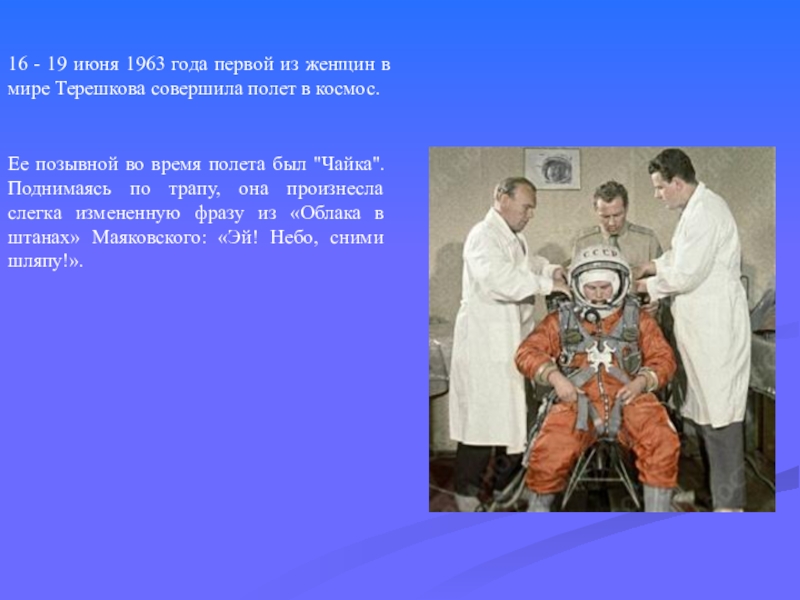 16 - 19 июня 1963 года первой из женщин в мире Терешкова совершила полет в космос.

Ее позывной во время полета был "Чайка". Поднимаясь по трапу, она произнесла слегка измененную фразу из «Облака в штанах» Маяковского: «Эй! Небо, сними шляпу!».

СССР